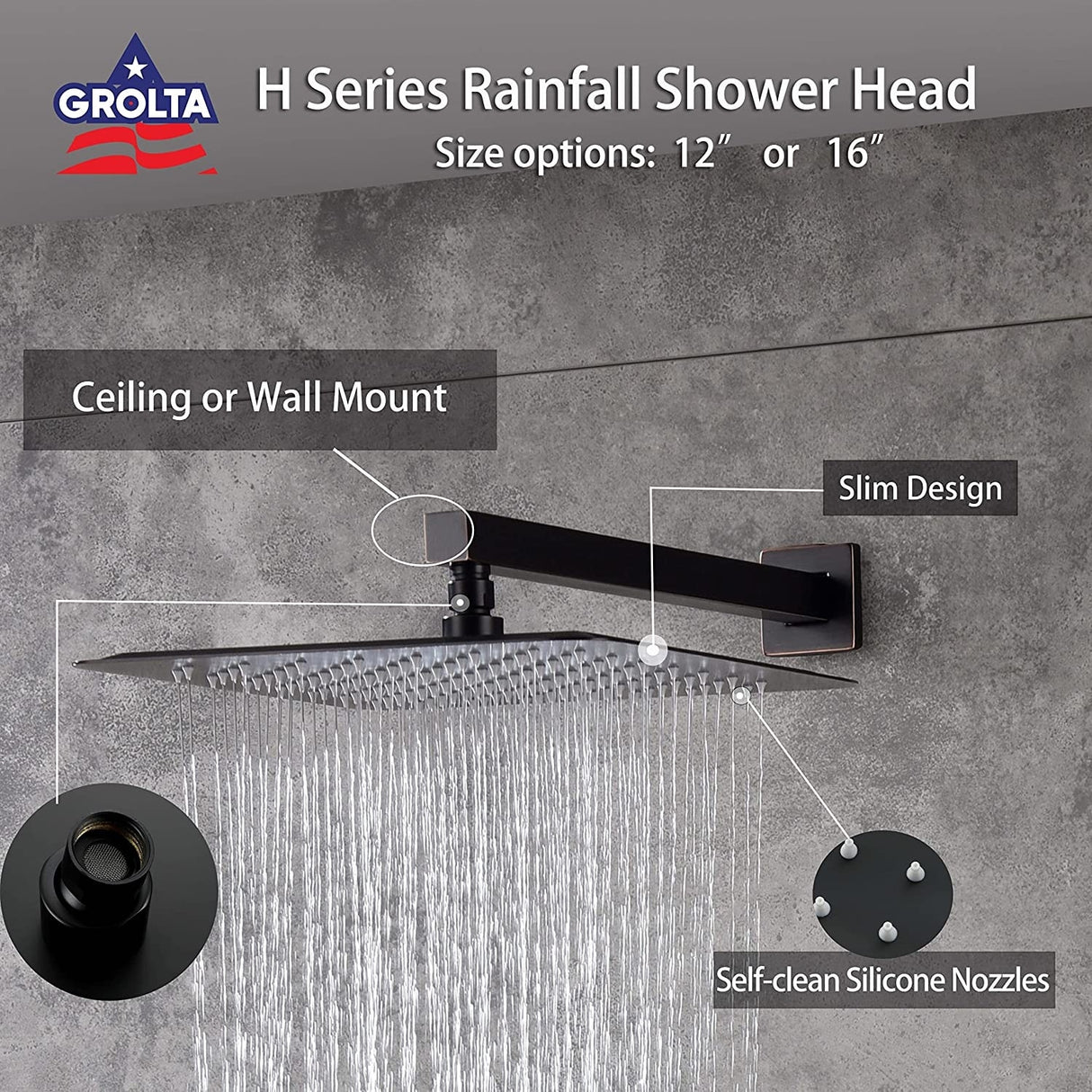 GROLTA

H Series Rainfall Shower Head

Size options: 12″ or 16″

Ceiling or Wall Mount

Slim Design

Self-clean Silicone Nozzles